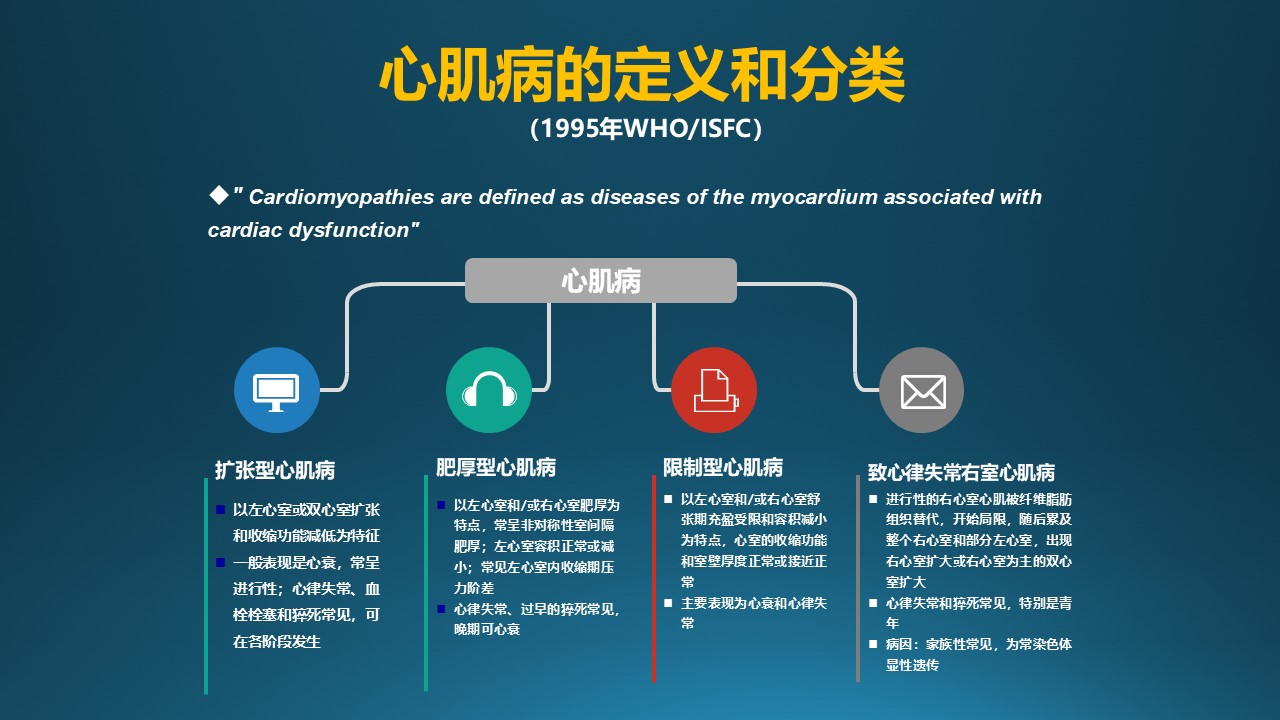 心肌病的定义和分类

（1995年WHO/ISFC）

◆" Cardiomyopathies are defined as diseases of the myocardium associated with cardiac dysfunction"

心肌病

扩张型心肌病

■ 以左心室或双心室扩张和收缩功能减低为特征

■ 一般表现是心衰，常呈进行性；心律失常、血栓栓塞和猝死常见，可在各阶段发生

肥厚型心肌病

■ 以左心室和/或右心室肥厚为特点，常呈非对称性室间隔肥厚；左心室容积正常或减小；常见左心室内收缩期压力阶差

■ 心律失常、过早的猝死常见，晚期可心衰

限制型心肌病

■ 以左心室和/或右心室舒张期充盈受限和容积减小为特点，心室的收缩功能和室壁厚度正常或接近正常

■ 主要表现为心衰和心律失常

致心律失常右室心肌病

■ 进行性的右心室心肌被纤维脂肪组织替代，开始局限，随后累及整个右心室和部分左心室，出现右心室扩大或右心室为主的双心室扩大

■ 心律失常和猝死常见，特别是青年

■ 病因：家族性常见，为常染色体显性遗传